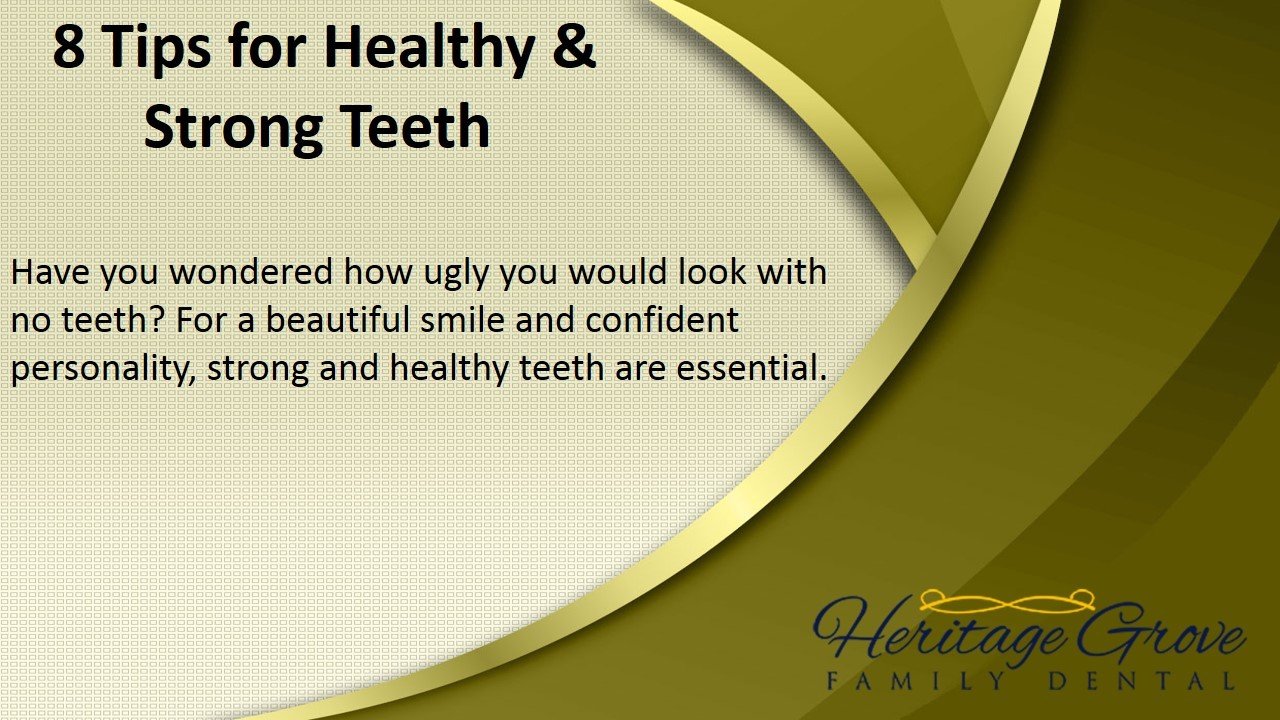 8 Tips for Healthy & Strong Teeth

Have you wondered how ugly you would look with no teeth? For a beautiful smile and confident personality, strong and healthy teeth are essential.

Heritage Grove
FAMILY DENTAL